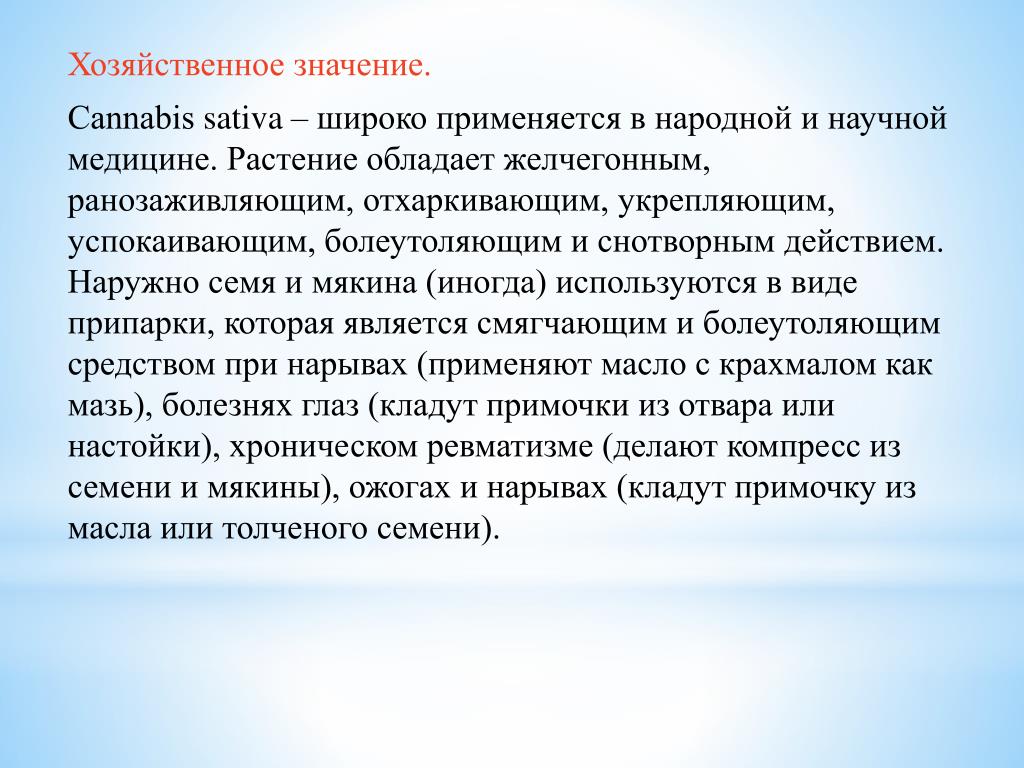 Хозяйственное значение.

Cannabis sativa – широко применяется в народной и научной медицине. Растение обладает желчегонным, ранозаживляющим, отхаркивающим, укрепляющим, успокаивающим, болеутоляющим и снотворным действием. Наружно семя и мякина (иногда) используются в виде припарки, которая является смягчающим и болеутоляющим средством при нарывах (применяют масло с крахмалом как мазь), болезнях глаз (кладут примочки из отвара или настойки), хроническом ревматизме (делают компресс из семени и мякины), ожогах и нарывах (кладут примочку из масла или толченого семени).